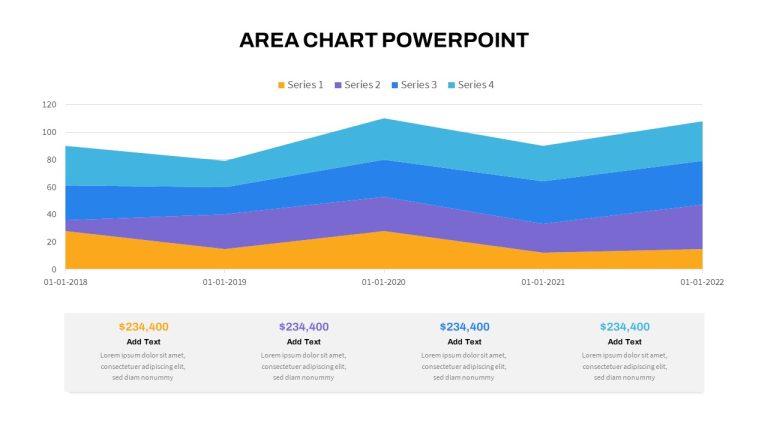 AREA CHART POWERPOINT

Series 1 Series 2 Series 3 Series 4

120
100
80
60
40
20
0

01-01-2018 01-01-2019 01-01-2020 01-01-2021 01-01-2022

$234,400
Add Text
Lorem ipsum dolor sit amet, consectetuer adipiscing elit, sed diam nonummy

$234,400
Add Text
Lorem ipsum dolor sit amet, consectetuer adipiscing elit, sed diam nonummy

$234,400
Add Text
Lorem ipsum dolor sit amet, consectetuer adipiscing elit, sed diam nonummy

$234,400
Add Text
Lorem ipsum dolor sit amet, consectetuer adipiscing elit, sed diam nonummy